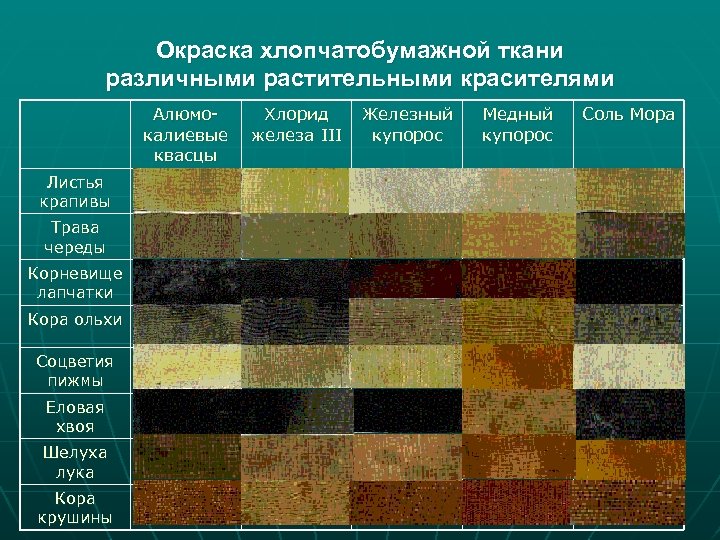 Окраска хлопчатобумажной ткани различными растительными красителями

| | Алюмо-калиевые квасцы | Хлорид железа III | Железный купорос | Медный купорос | Соль Мора |
|---|---|---|---|---|---|
| Листья крапивы | | | | | |
| Трава череды | | | | | |
| Корневище лапчатки | | | | | |
| Кора ольхи | | | | | |
| Соцветия пижмы | | | | | |
| Еловая хвоя | | | | | |
| Шелуха лука | | | | | |
| Кора крушины | | | | | |